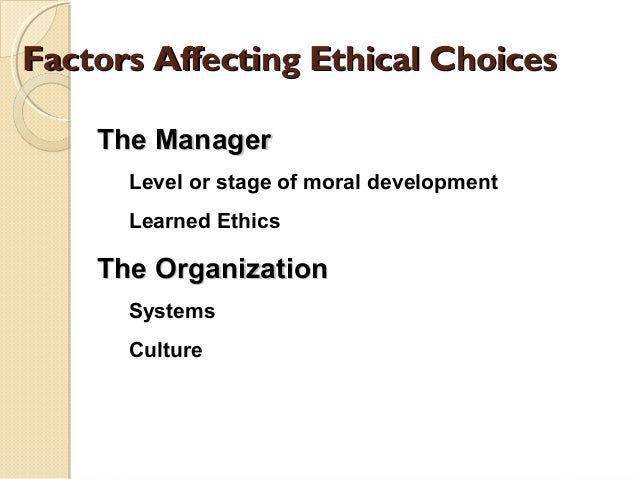 Factors Affecting Ethical Choices

The Manager

Level or stage of moral development

Learned Ethics

The Organization

Systems

Culture